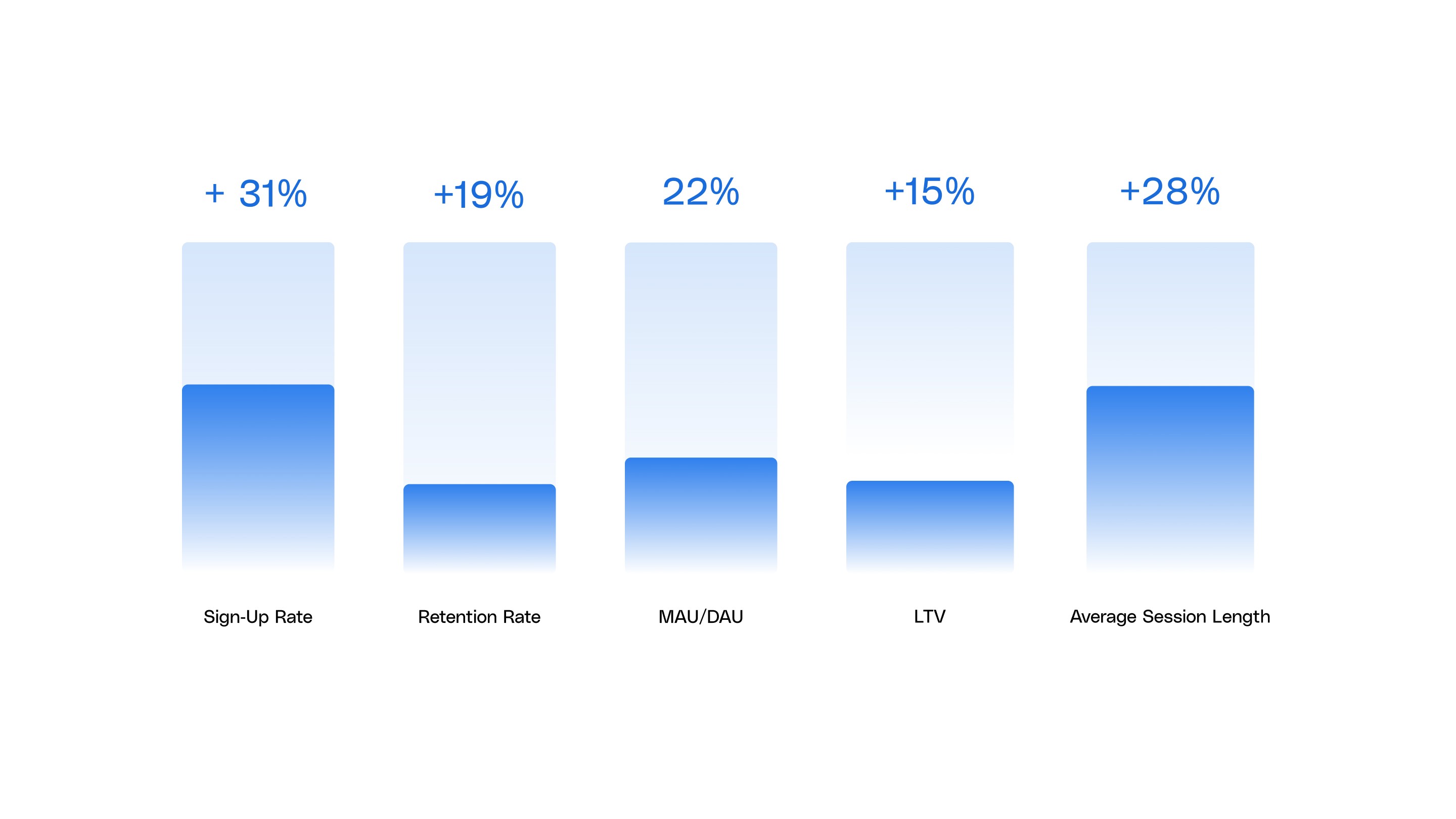 + 31%

+19%

22%

+15%

+28%

Sign-Up Rate

Retention Rate

MAU/DAU

LTV

Average Session Length